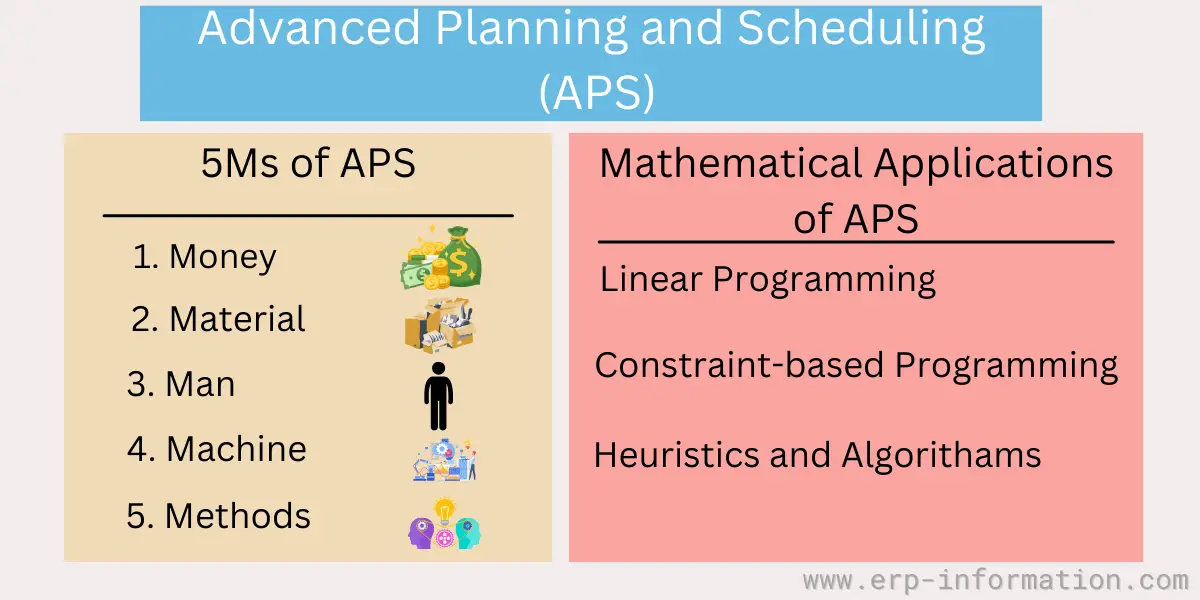 Advanced Planning and Scheduling (APS)

5Ms of APS

1. Money
2. Material
3. Man
4. Machine
5. Methods

Mathematical Applications of APS

Linear Programming

Constraint-based Programming

Heuristics and Algorithams

www.erp-information.com